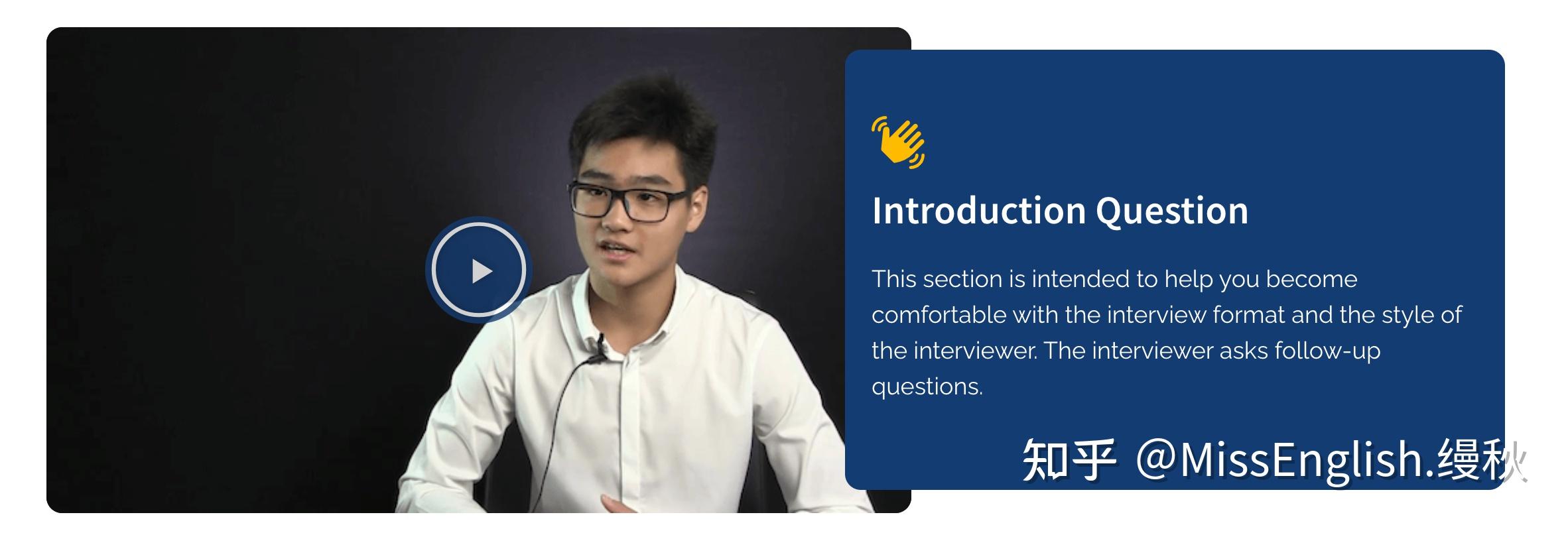 Introduction Question

This section is intended to help you become comfortable with the interview format and the style of the interviewer. The interviewer asks follow-up questions.

知乎 @MissEnglish.缦秋